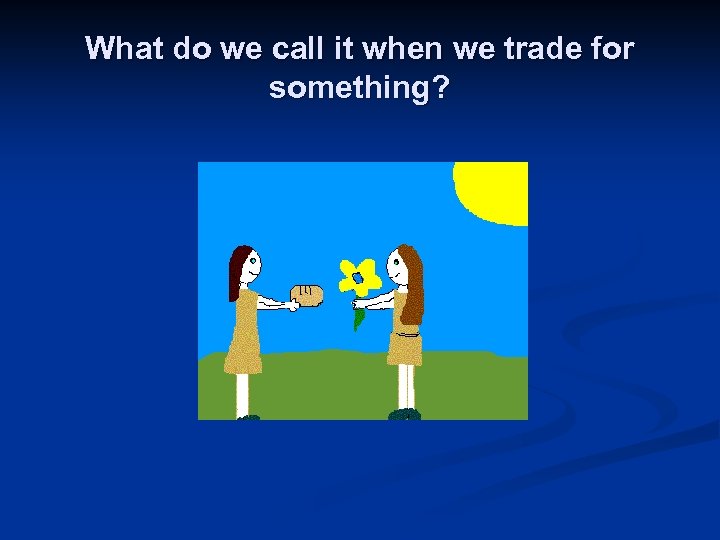 What do we call it when we trade for something?